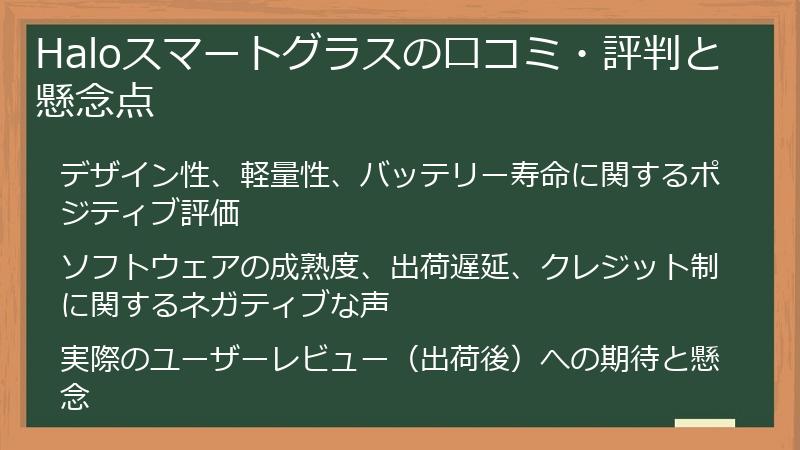 Haloスマートグラスの口コミ・評判と懸念点

デザイン性、軽量性、バッテリー寿命に関するポジティブ評価

ソフトウェアの成熟度、出荷遅延、クレジット制に関するネガティブな声

実際のユーザーレビュー（出荷後）への期待と懸念